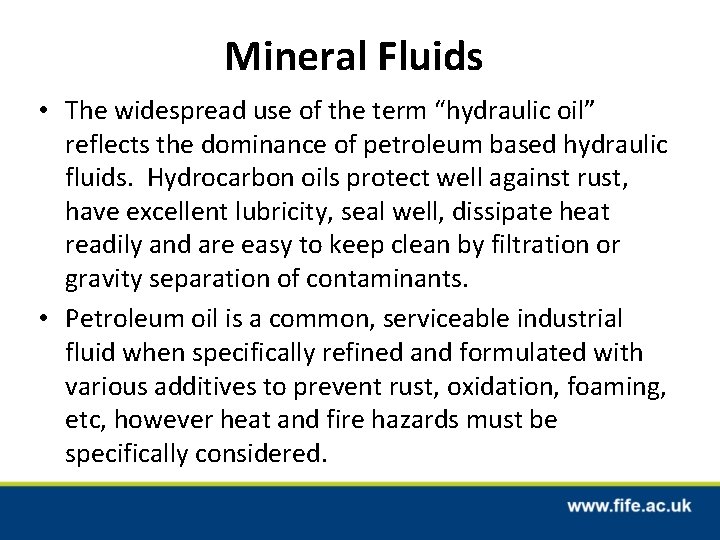 Mineral Fluids

• The widespread use of the term “hydraulic oil” reflects the dominance of petroleum based hydraulic fluids. Hydrocarbon oils protect well against rust, have excellent lubricity, seal well, dissipate heat readily and are easy to keep clean by filtration or gravity separation of contaminants.

• Petroleum oil is a common, serviceable industrial fluid when specifically refined and formulated with various additives to prevent rust, oxidation, foaming, etc, however heat and fire hazards must be specifically considered.

www.fife.ac.uk